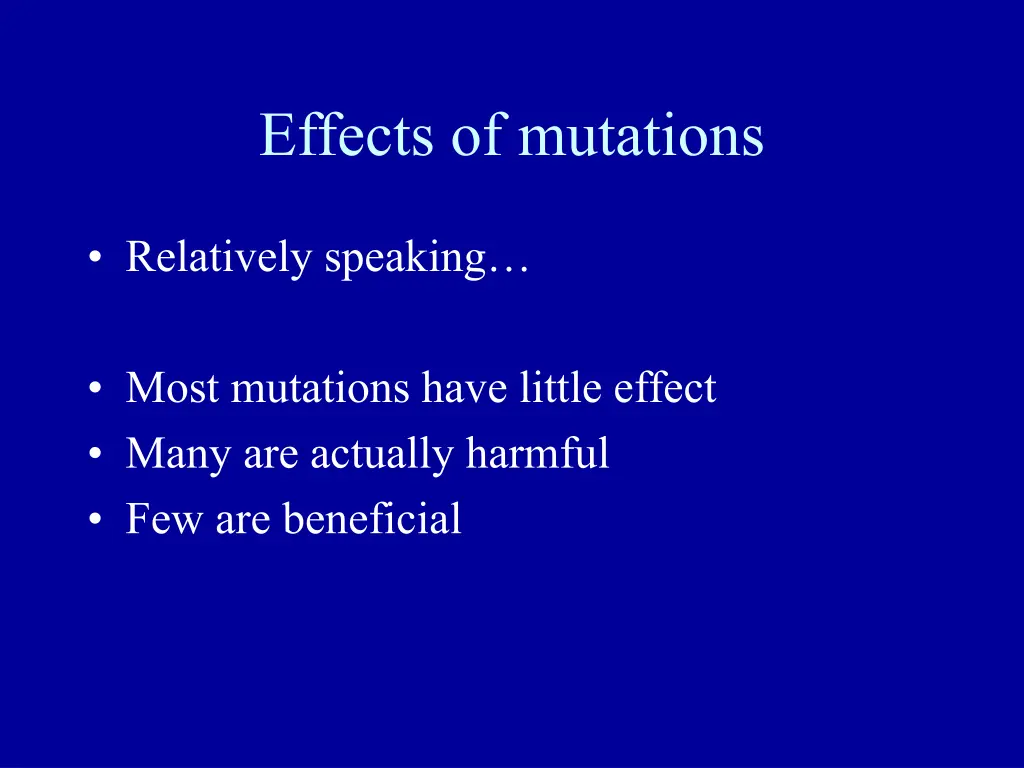 Effects of mutations

• Relatively speaking…

• Most mutations have little effect
• Many are actually harmful
• Few are beneficial